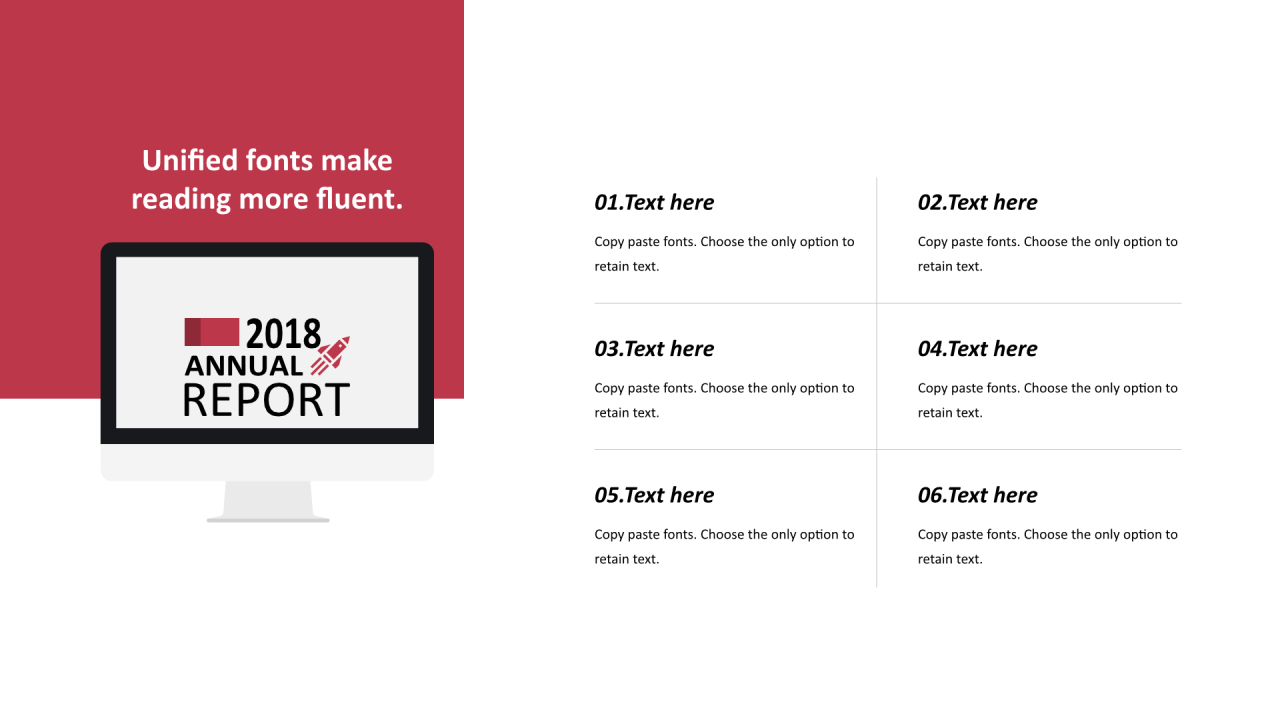 Unified fonts make reading more fluent.

2018
ANNUAL
REPORT

01.Text here

Copy paste fonts. Choose the only option to retain text.

02.Text here

Copy paste fonts. Choose the only option to retain text.

03.Text here

Copy paste fonts. Choose the only option to retain text.

04.Text here

Copy paste fonts. Choose the only option to retain text.

05.Text here

Copy paste fonts. Choose the only option to retain text.

06.Text here

Copy paste fonts. Choose the only option to retain text.